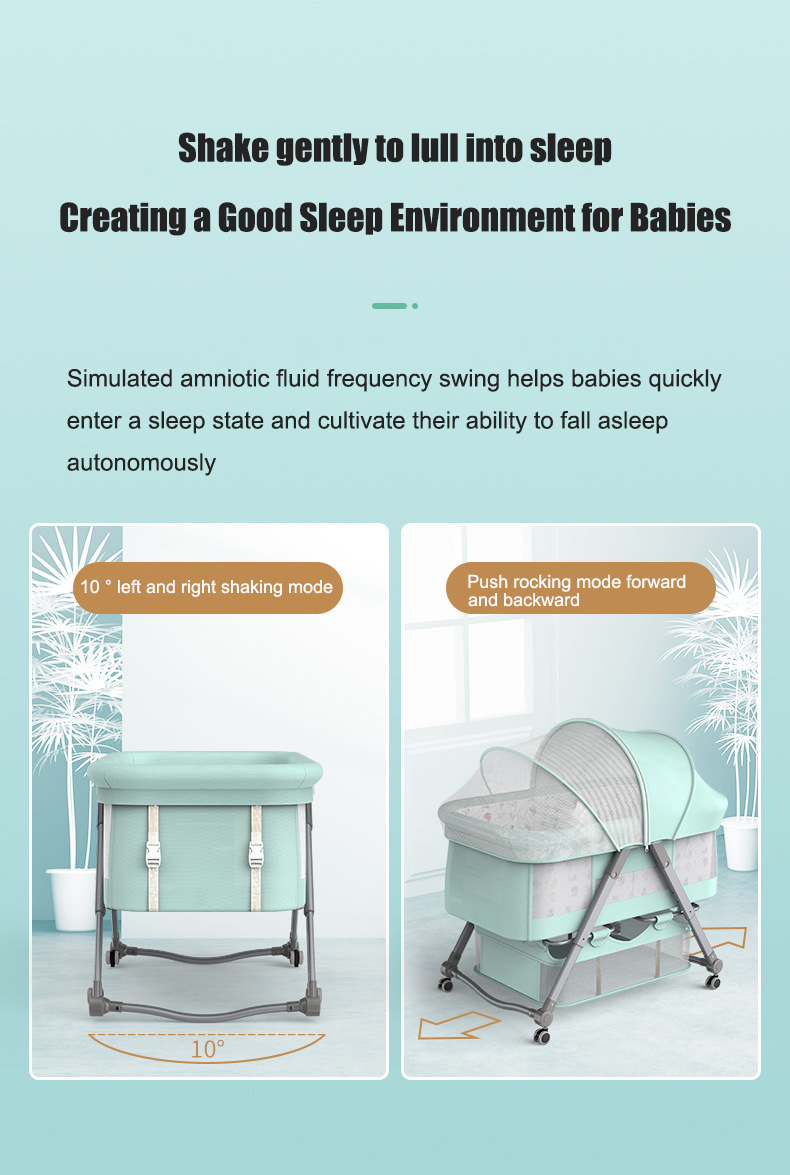 Shake gently to lull into sleep

Creating a Good Sleep Environment for Babies

Simulated amniotic fluid frequency swing helps babies quickly enter a sleep state and cultivate their ability to fall asleep autonomously

10 ° left and right shaking mode

10°

Push rocking mode forward and backward